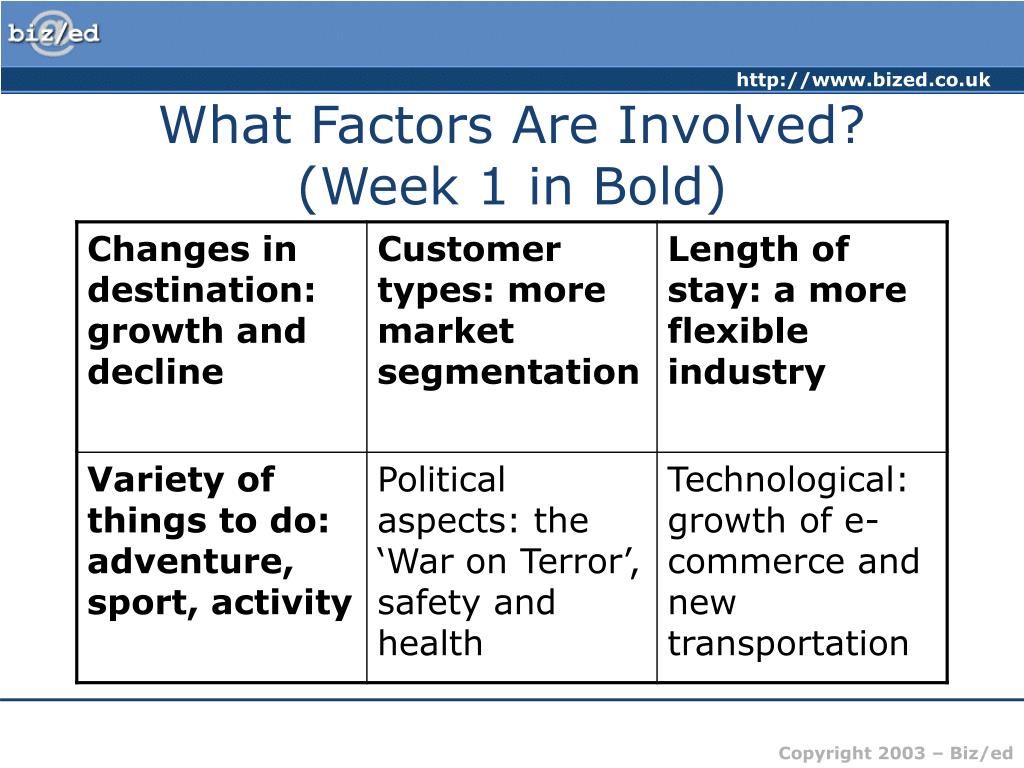 biz/ed

http://www.bized.co.uk

What Factors Are Involved? (Week 1 in Bold)

| Changes in destination: growth and decline | Customer types: more market segmentation | Length of stay: a more flexible industry |
|---|---|---|
| Variety of things to do: adventure, sport, activity | Political aspects: the ‘War on Terror’, safety and health | Technological: growth of e-commerce and new transportation |

Copyright 2003 – Biz/ed